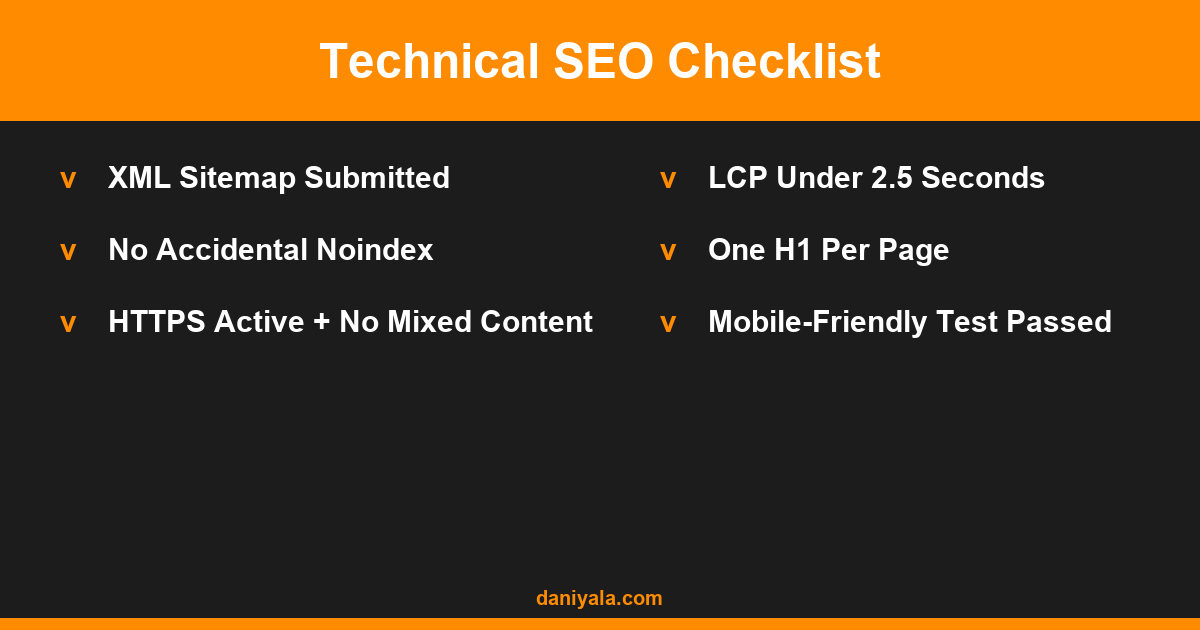 Technical SEO Checklist

v XML Sitemap Submitted

v No Accidental Noindex

v HTTPS Active + No Mixed Content

v LCP Under 2.5 Seconds

v One H1 Per Page

v Mobile-Friendly Test Passed

daniyala.com